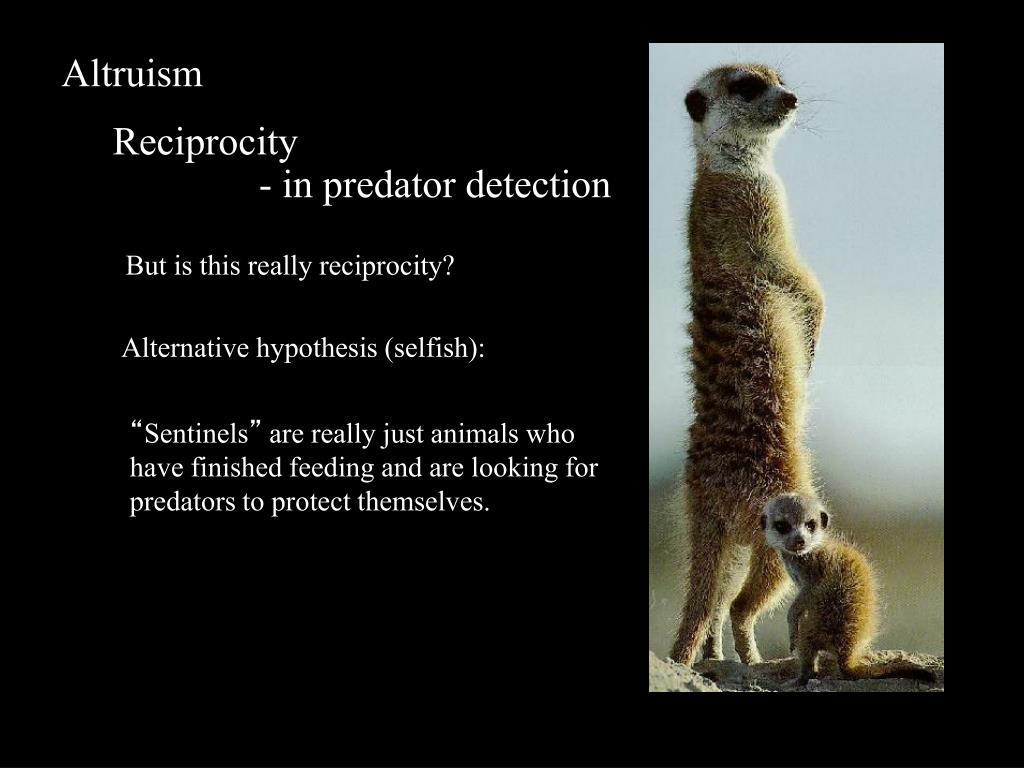 Altruism

Reciprocity
- in predator detection

But is this really reciprocity?

Alternative hypothesis (selfish):

“Sentinels” are really just animals who have finished feeding and are looking for predators to protect themselves.